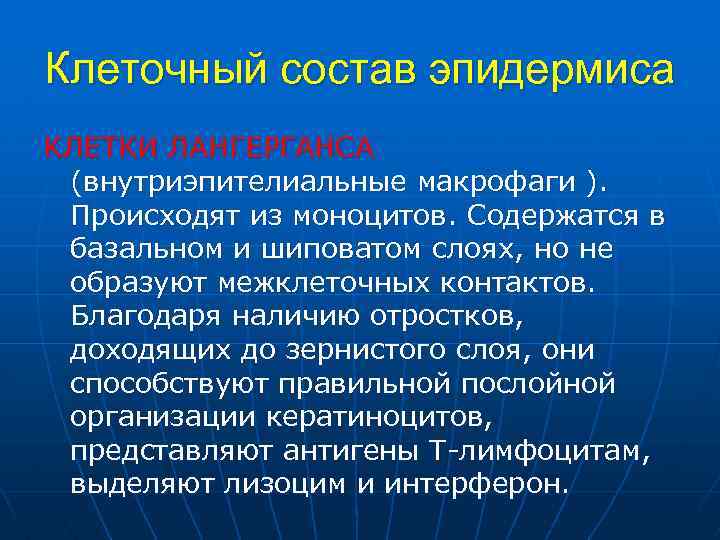 Клеточный состав эпидермиса

КЛЕТКИ ЛАНГЕРГАНСА (внутриэпителиальные макрофаги ). Происходят из моноцитов. Содержатся в базальном и шиповатом слоях, но не образуют межклеточных контактов. Благодаря наличию отростков, доходящих до зернистого слоя, они способствуют правильной послойной организации кератиноцитов, представляют антигены Т-лимфоцитам, выделяют лизоцим и интерферон.